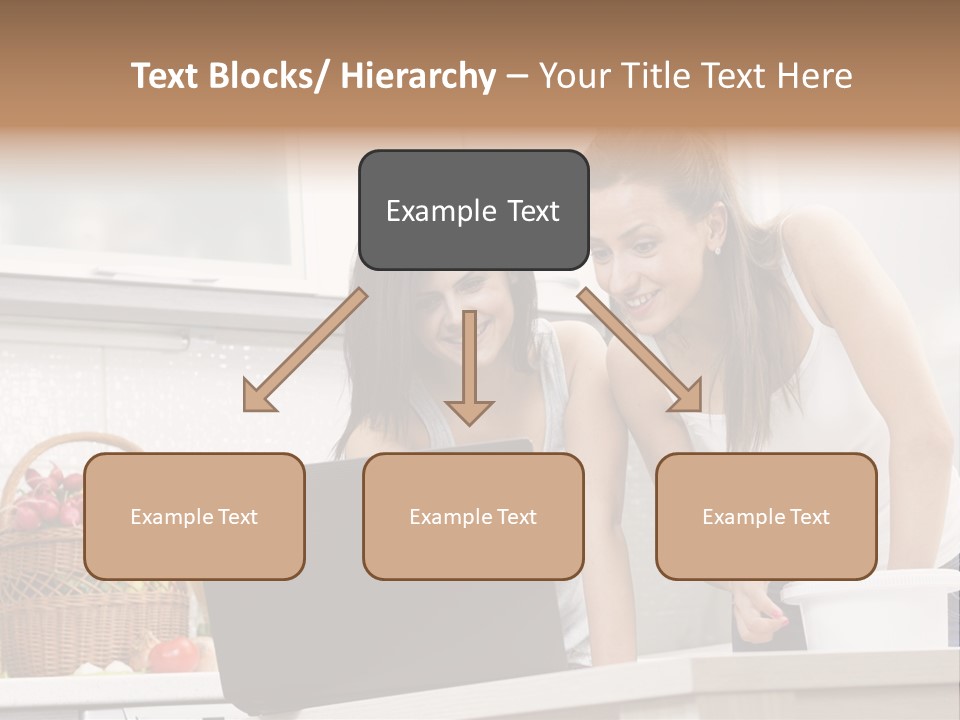 Text Blocks/ Hierarchy – Your Title Text Here

Example Text

Example Text

Example Text

Example Text